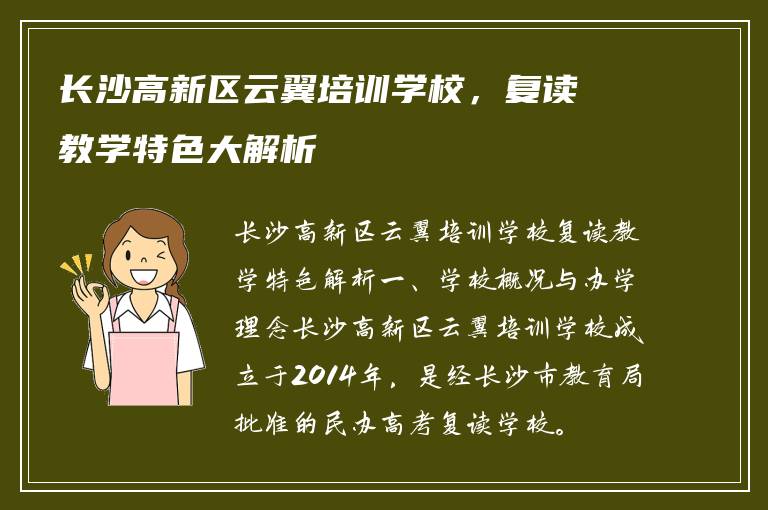 长沙高新区云翼培训学校，复读教学特色大解析

长沙高新区云翼培训学校复读教学特色解析一、学校概况与办学理念长沙高新区云翼培训学校成立于2014年，是经长沙市教育局批准的民办高考复读学校。